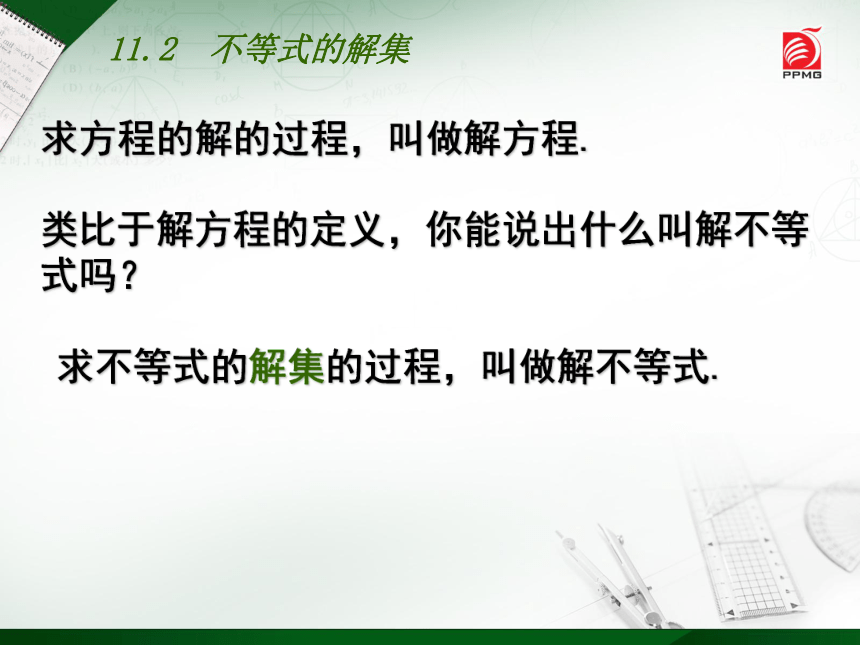 11.2　不等式的解集

PPMG

求方程的解的过程，叫做解方程.

类比于解方程的定义，你能说出什么叫解不等式吗？

求不等式的解集的过程，叫做解不等式.